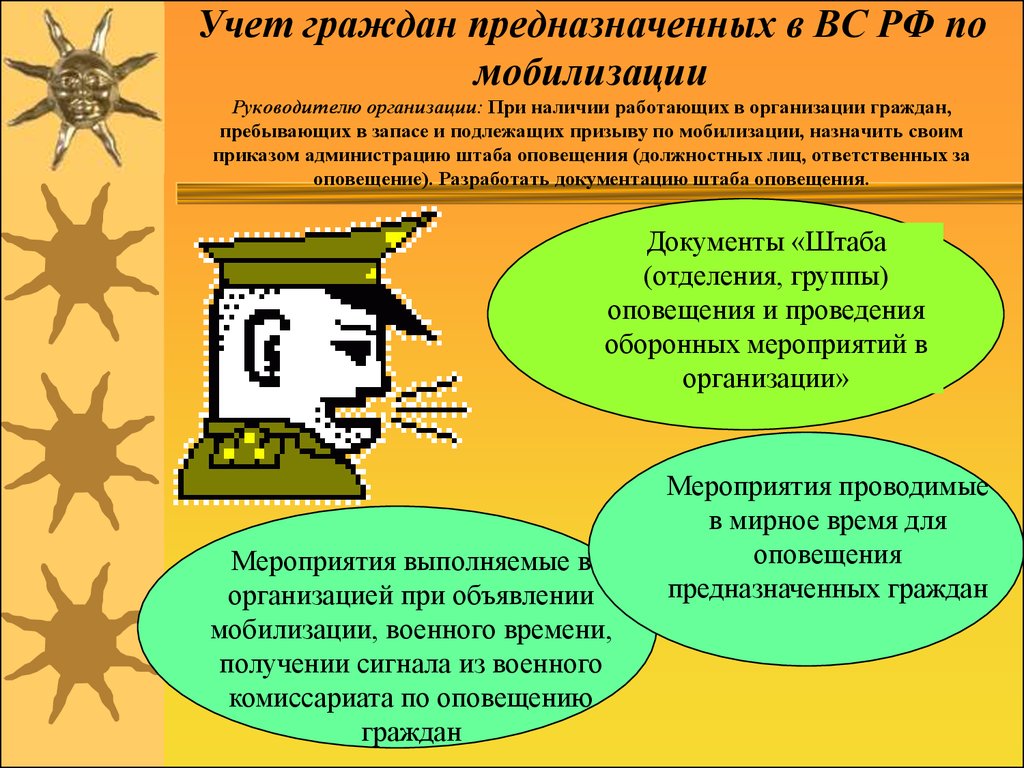 Учет граждан предназначенных в ВС РФ по мобилизации

Руководителю организации: При наличии работающих в организации граждан, пребывающих в запасе и подлежащих призыву по мобилизации, назначить своим приказом администрацию штаба оповещения (должностных лиц, ответственных за оповещение). Разработать документацию штаба оповещения.

Документы «Штаба (отделения, группы) оповещения и проведения оборонных мероприятий в организации»

Мероприятия проводимые в мирное время для оповещения предназначенных граждан

Мероприятия выполняемые в организацией при объявлении мобилизации, военного времени, получении сигнала из военного комиссариата по оповещению граждан